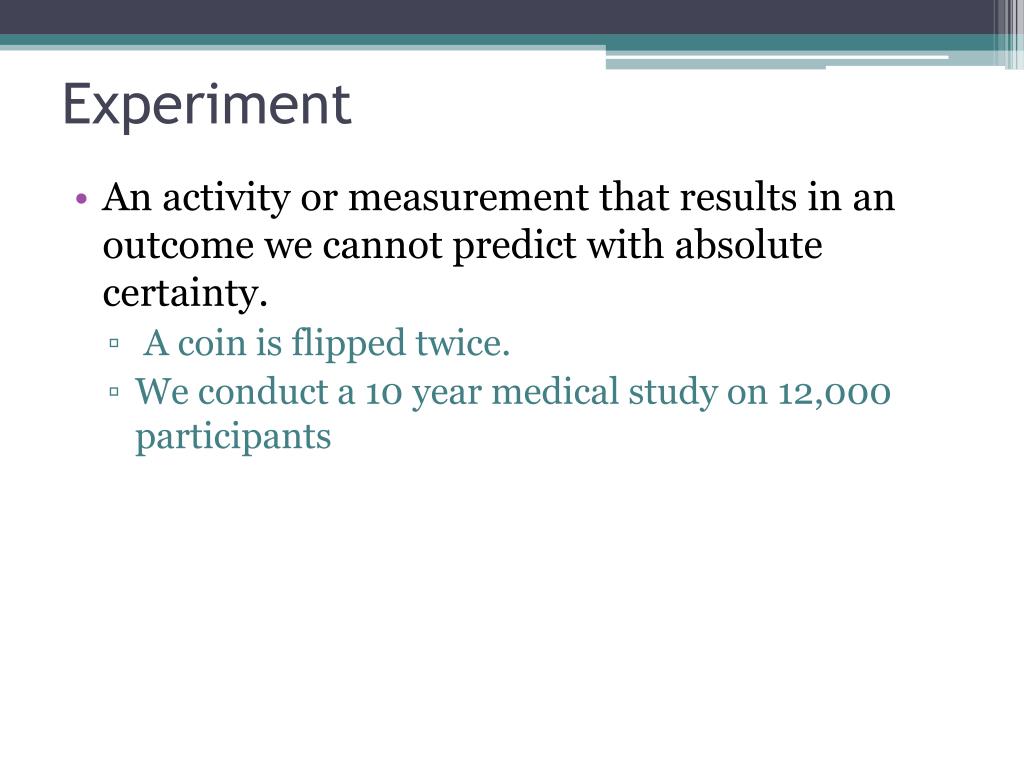 Experiment

• An activity or measurement that results in an outcome we cannot predict with absolute certainty.
▫ A coin is flipped twice.
▫ We conduct a 10 year medical study on 12,000 participants